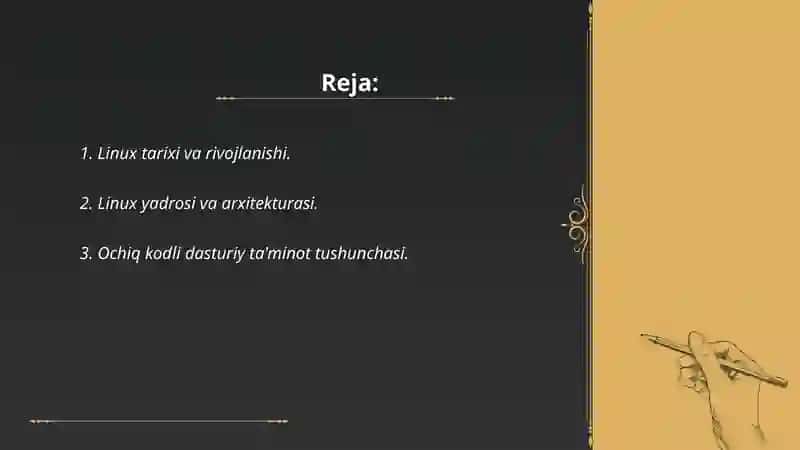 Reja:

1. Linux tarixi va rivojlanishi.

2. Linux yadrosi va arxitekturasi.

3. Ochiq kodli dasturiy ta'minot tushunchasi.